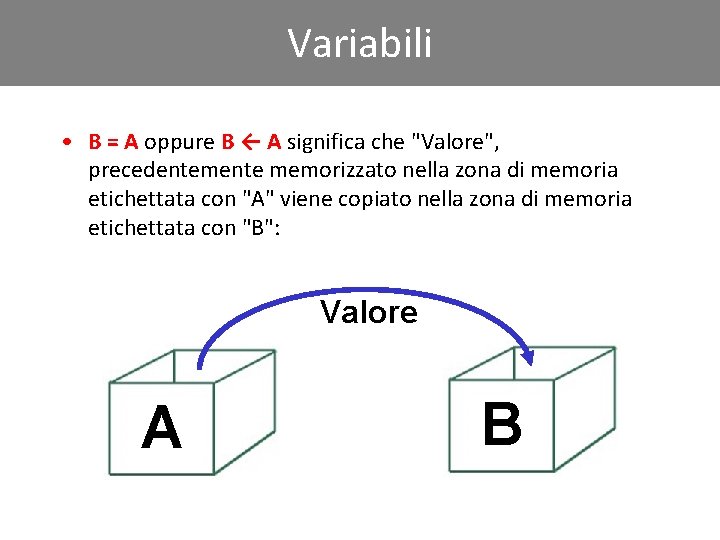 Variabili

• B = A oppure B ← A significa che "Valore", precedentemente memorizzato nella zona di memoria etichettata con "A" viene copiato nella zona di memoria etichettata con "B":

Valore

A

B